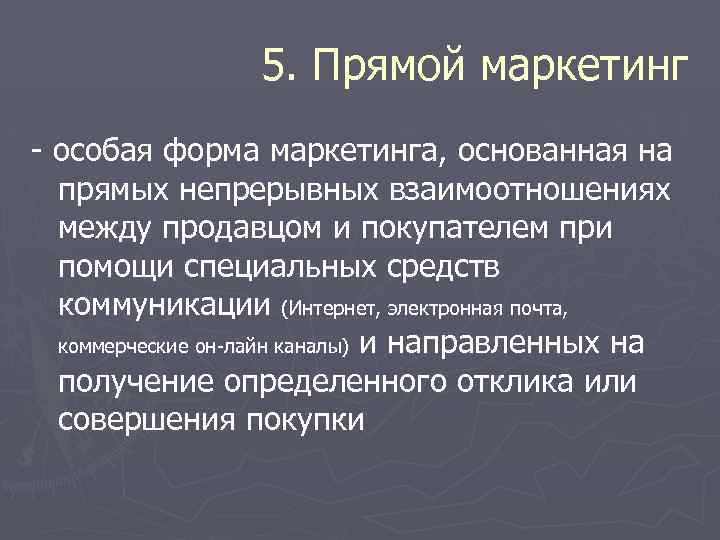 5. Прямой маркетинг

- особая форма маркетинга, основанная на прямых непрерывных взаимоотношениях между продавцом и покупателем при помощи специальных средств коммуникации (Интернет, электронная почта, коммерческие он-лайн каналы) и направленных на получение определенного отклика или совершения покупки